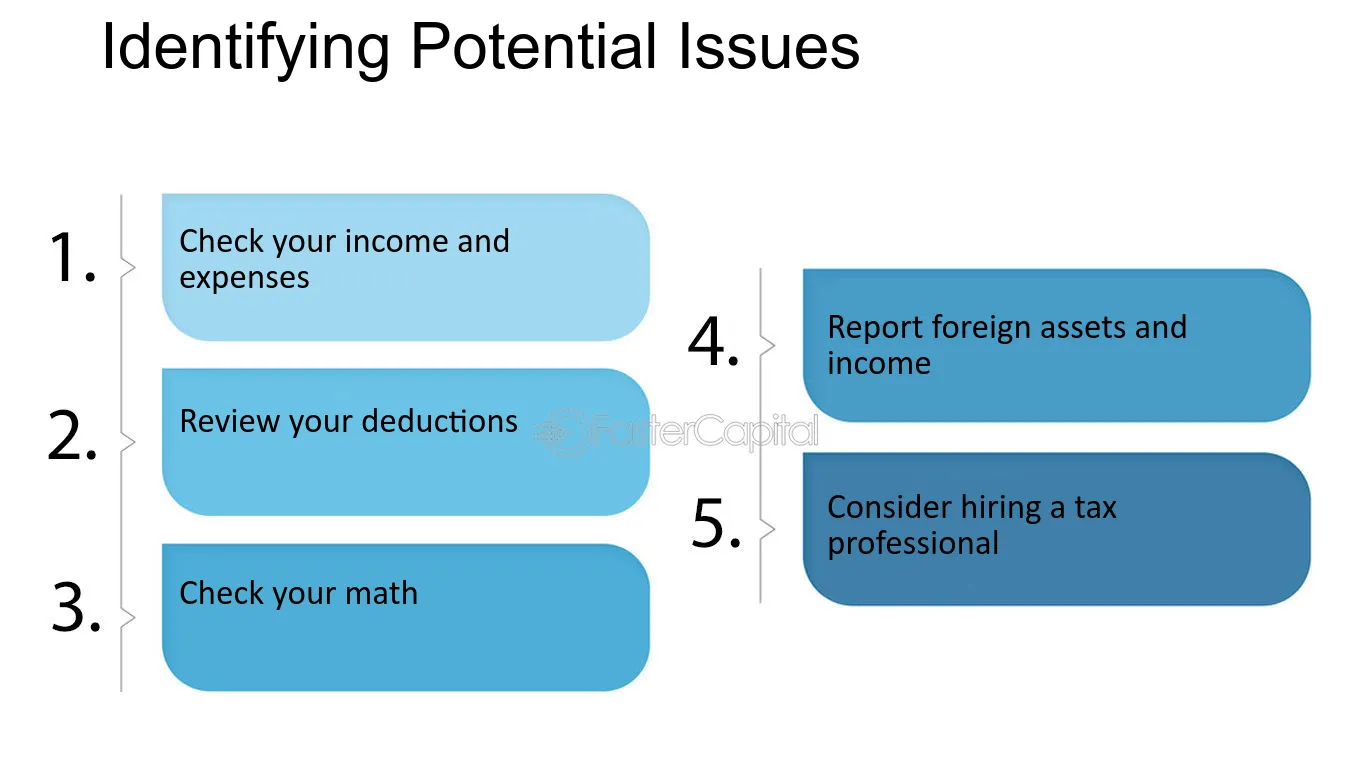 Identifying Potential Issues

1. Check your income and expenses

2. Review your deductions

3. Check your math

4. Report foreign assets and income

5. Consider hiring a tax professional

FasterCapital